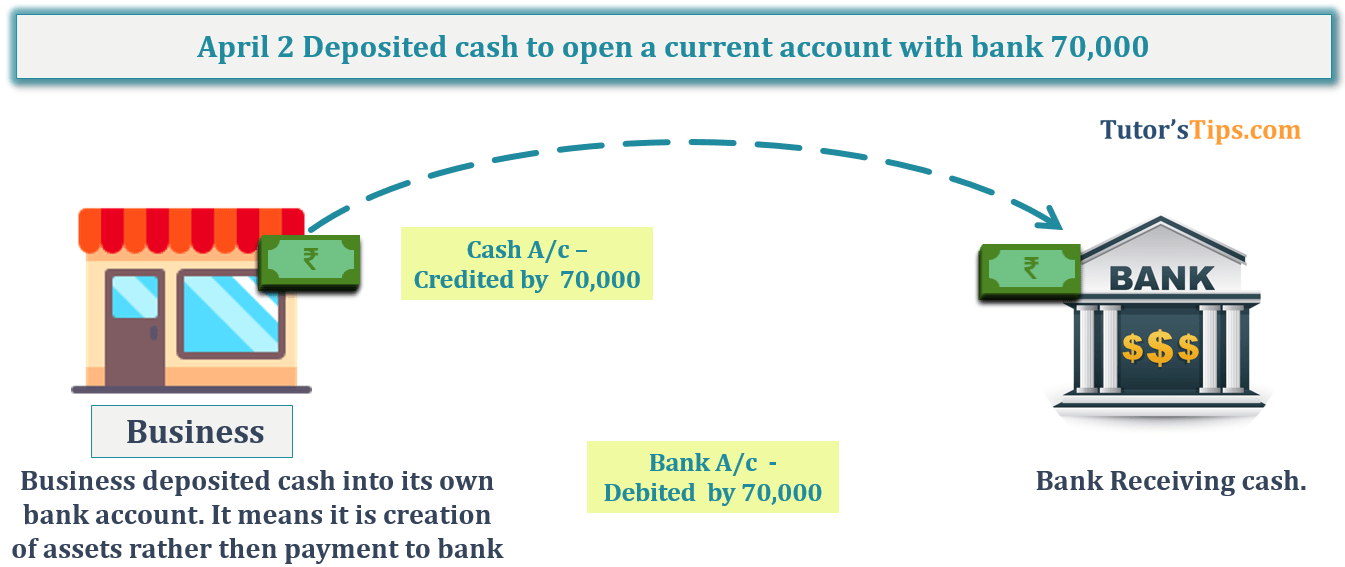 April 2 Deposited cash to open a current account with bank 70,000

Tutor'sTips.com

₹

Cash A/c – Credited by 70,000

₹

BANK

$$$

Business

Business deposited cash into its own bank account. It means it is creation of assets rather then payment to bank

Bank A/c - Debited by 70,000

Bank Receiving cash.